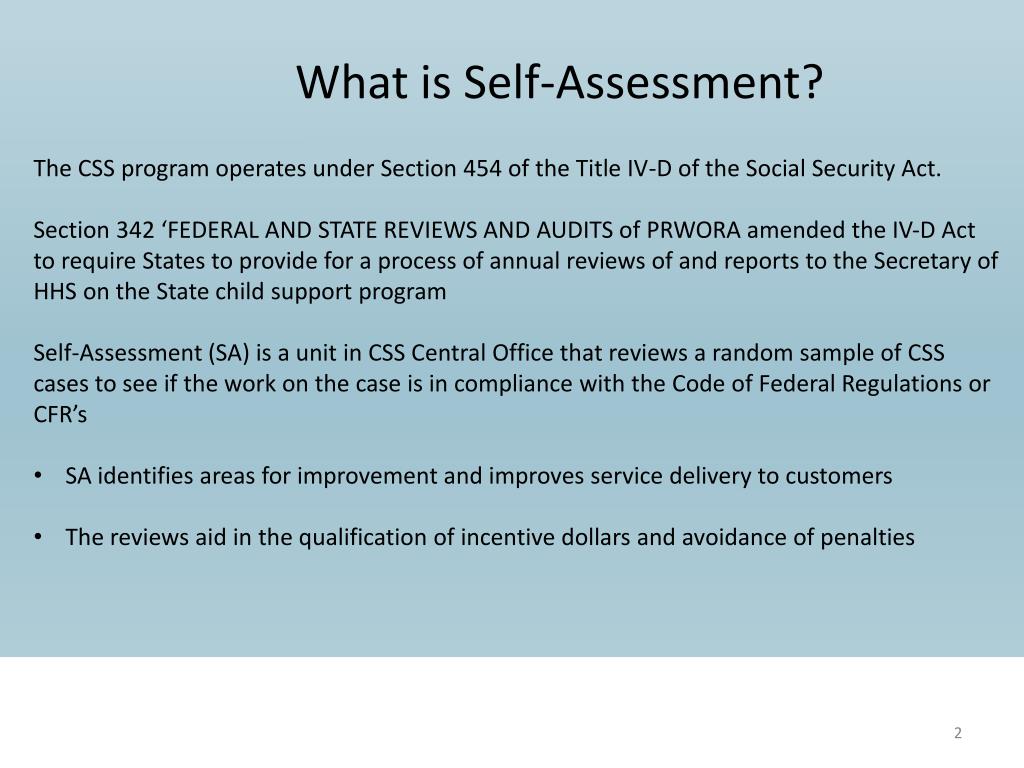 What is Self-Assessment?

The CSS program operates under Section 454 of the Title IV-D of the Social Security Act.

Section 342 ‘FEDERAL AND STATE REVIEWS AND AUDITS of PRWORA amended the IV-D Act to require States to provide for a process of annual reviews of and reports to the Secretary of HHS on the State child support program

Self-Assessment (SA) is a unit in CSS Central Office that reviews a random sample of CSS cases to see if the work on the case is in compliance with the Code of Federal Regulations or CFR’s

• SA identifies areas for improvement and improves service delivery to customers

• The reviews aid in the qualification of incentive dollars and avoidance of penalties

2